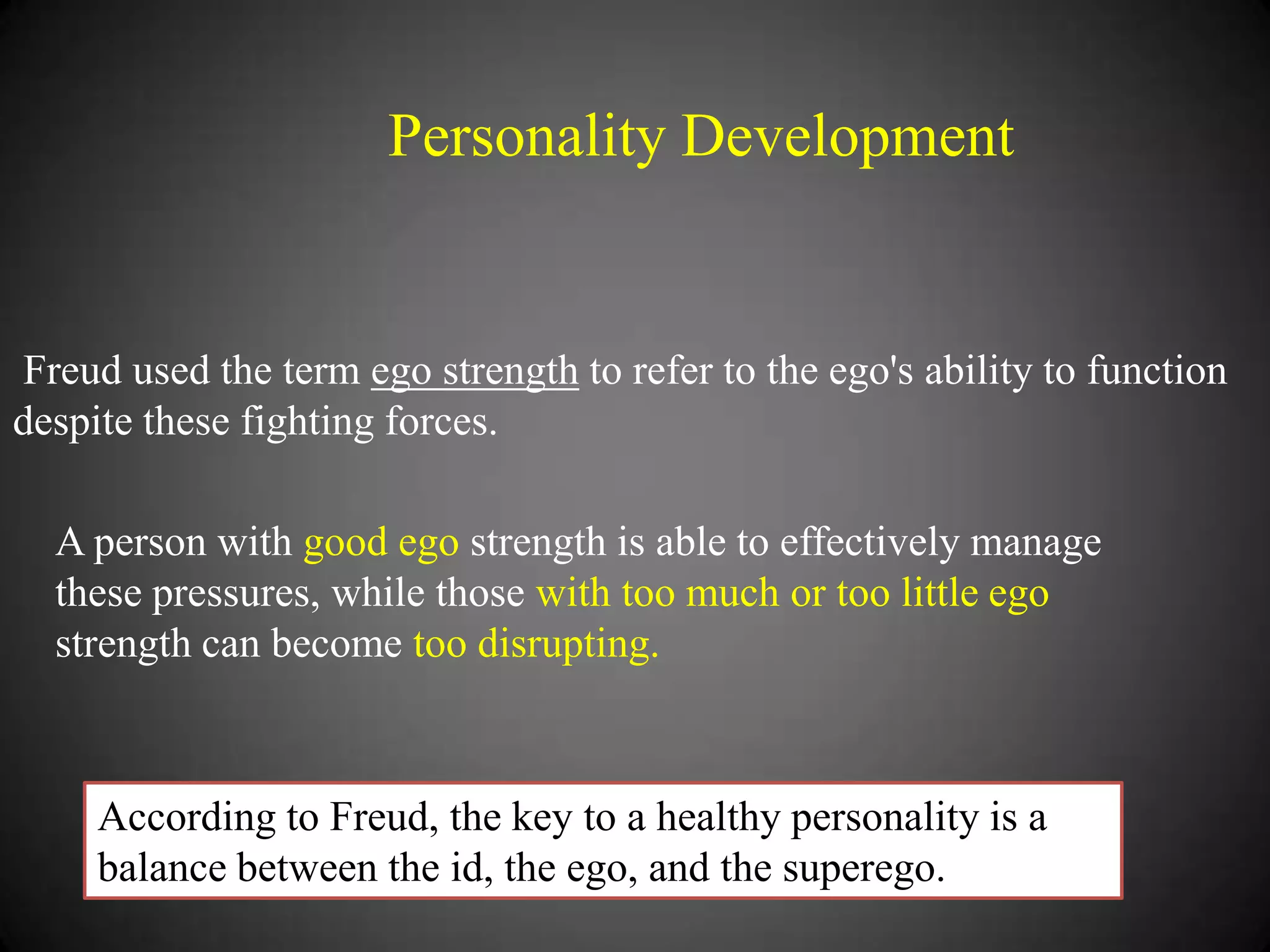 Personality Development

Freud used the term ego strength to refer to the ego's ability to function despite these fighting forces.

A person with good ego strength is able to effectively manage these pressures, while those with too much or too little ego strength can become too disrupting.

According to Freud, the key to a healthy personality is a balance between the id, the ego, and the superego.